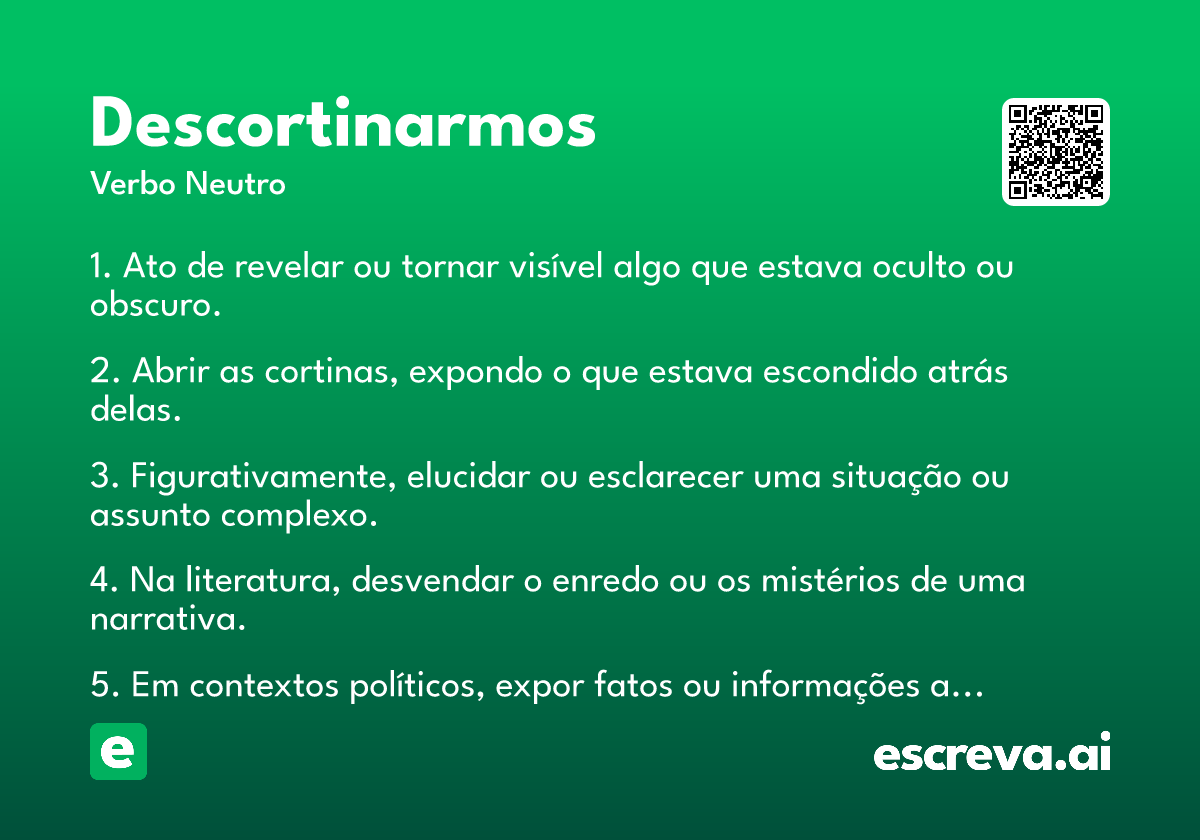 Descortinarmos
Verbo Neutro

1. Ato de revelar ou tornar visível algo que estava oculto ou obscuro.

2. Abrir as cortinas, expondo o que estava escondido atrás delas.

3. Figurativamente, elucidar ou esclarecer uma situação ou assunto complexo.

4. Na literatura, desvendar o enredo ou os mistérios de uma narrativa.

5. Em contextos políticos, expor fatos ou informações a…

e

escreva.ai